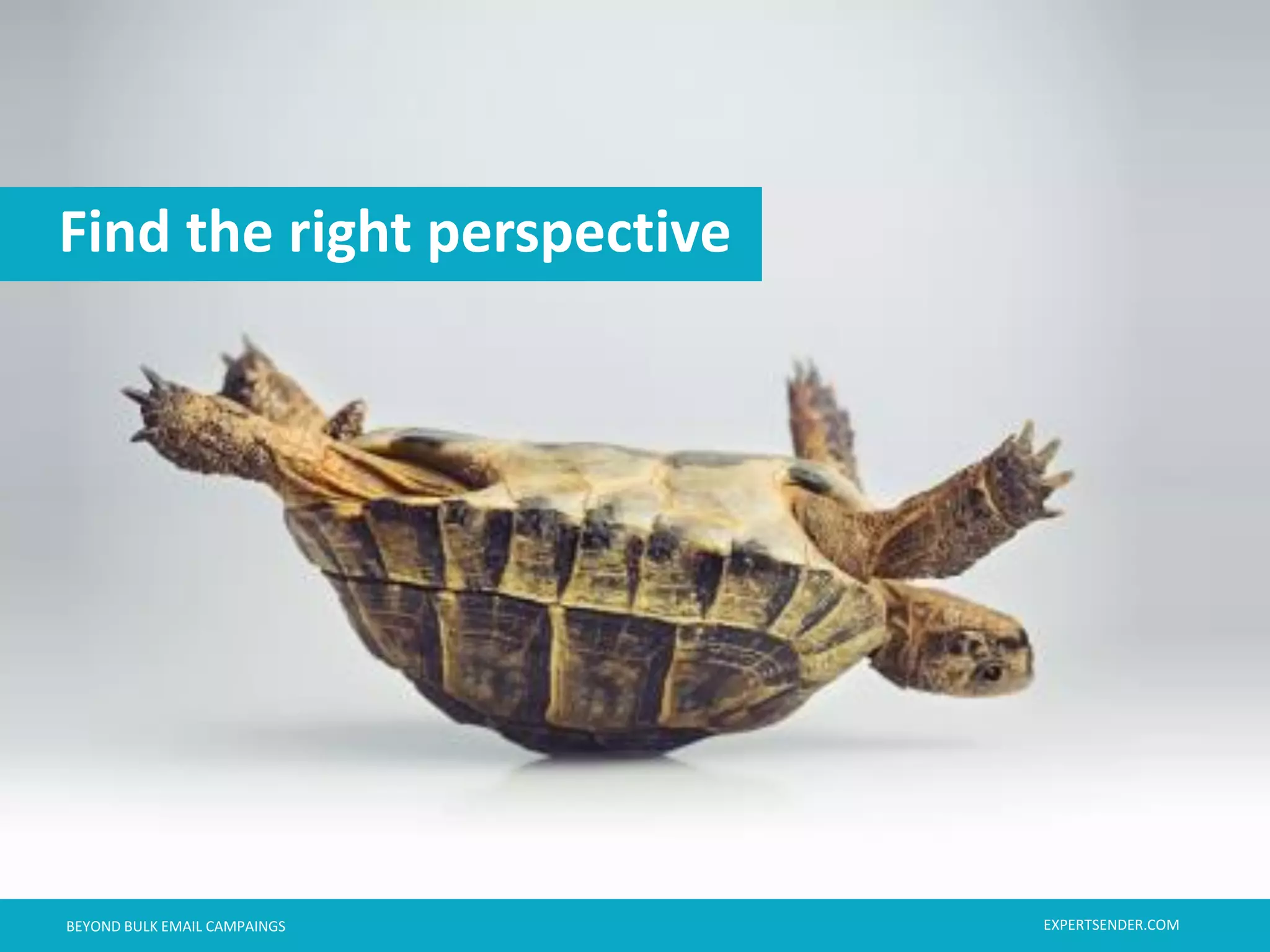 Find the right perspective

BEYOND BULK EMAIL CAMPAINGS

EXPERTSENDER.COM